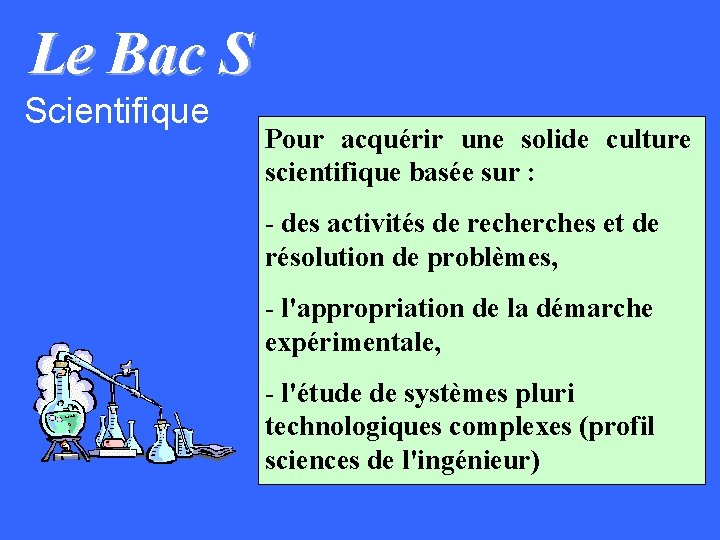 Le Bac S
Scientifique

Pour acquérir une solide culture scientifique basée sur :

- des activités de recherches et de résolution de problèmes,

- l'appropriation de la démarche expérimentale,

- l'étude de systèmes pluri technologiques complexes (profil sciences de l'ingénieur)